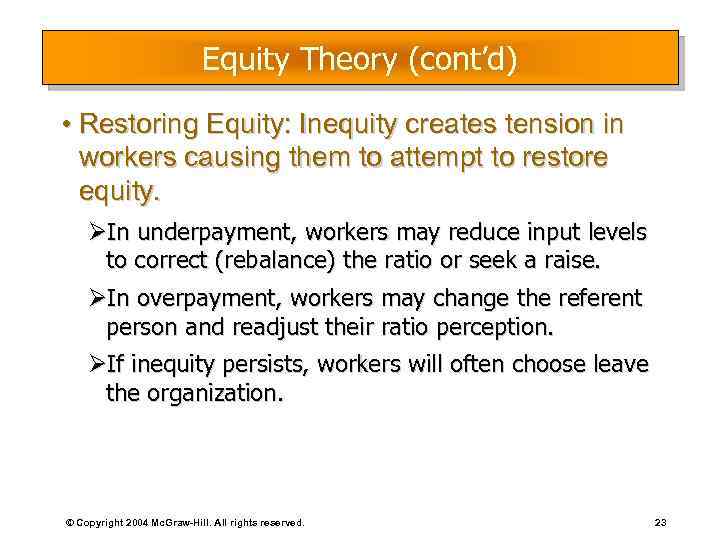 Equity Theory (cont'd)

• Restoring Equity: Inequity creates tension in workers causing them to attempt to restore equity.

➢In underpayment, workers may reduce input levels to correct (rebalance) the ratio or seek a raise.

➢In overpayment, workers may change the referent person and readjust their ratio perception.

➢If inequity persists, workers will often choose leave the organization.

© Copyright 2004 McGraw-Hill. All rights reserved.

23